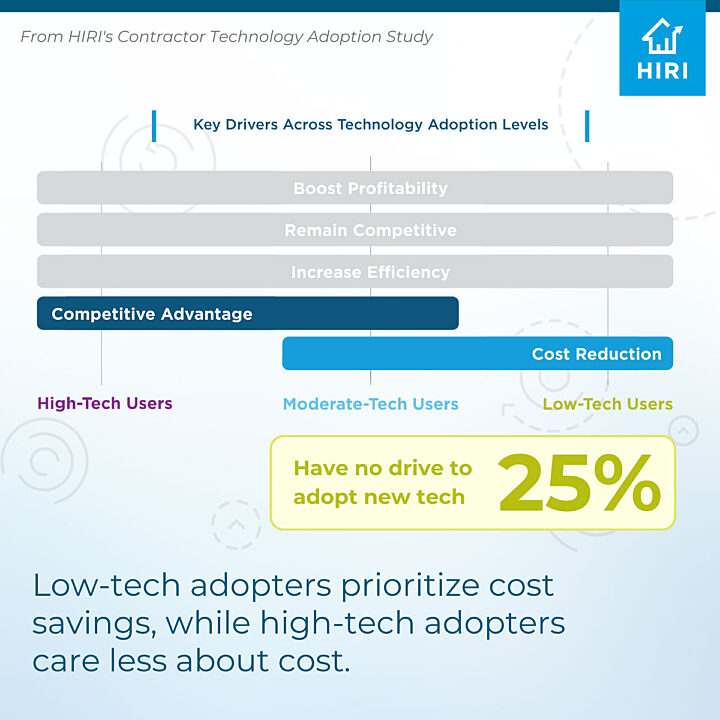 From HIRI's Contractor Technology Adoption Study

HIRI

Key Drivers Across Technology Adoption Levels

Boost Profitability

Remain Competitive

Increase Efficiency

Competitive Advantage

Cost Reduction

High-Tech Users

Moderate-Tech Users

Low-Tech Users

Have no drive to adopt new tech

25%

Low-tech adopters prioritize cost savings, while high-tech adopters care less about cost.